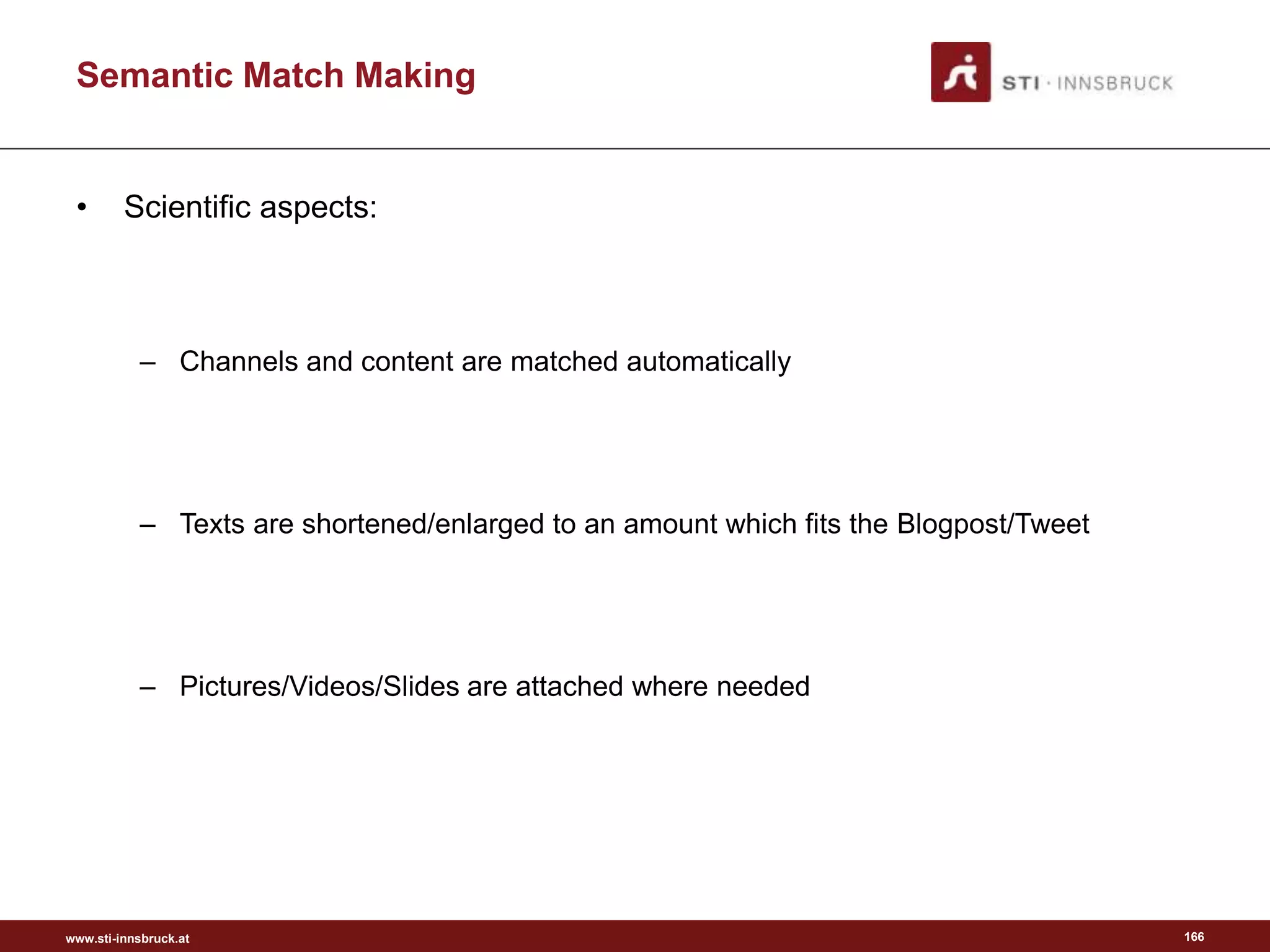 Semantic Match Making

STI · INNSBRUCK

• Scientific aspects:

– Channels and content are matched automatically

– Texts are shortened/enlarged to an amount which fits the Blogpost/Tweet

– Pictures/Videos/Slides are attached where needed

www.sti-innsbruck.at

166